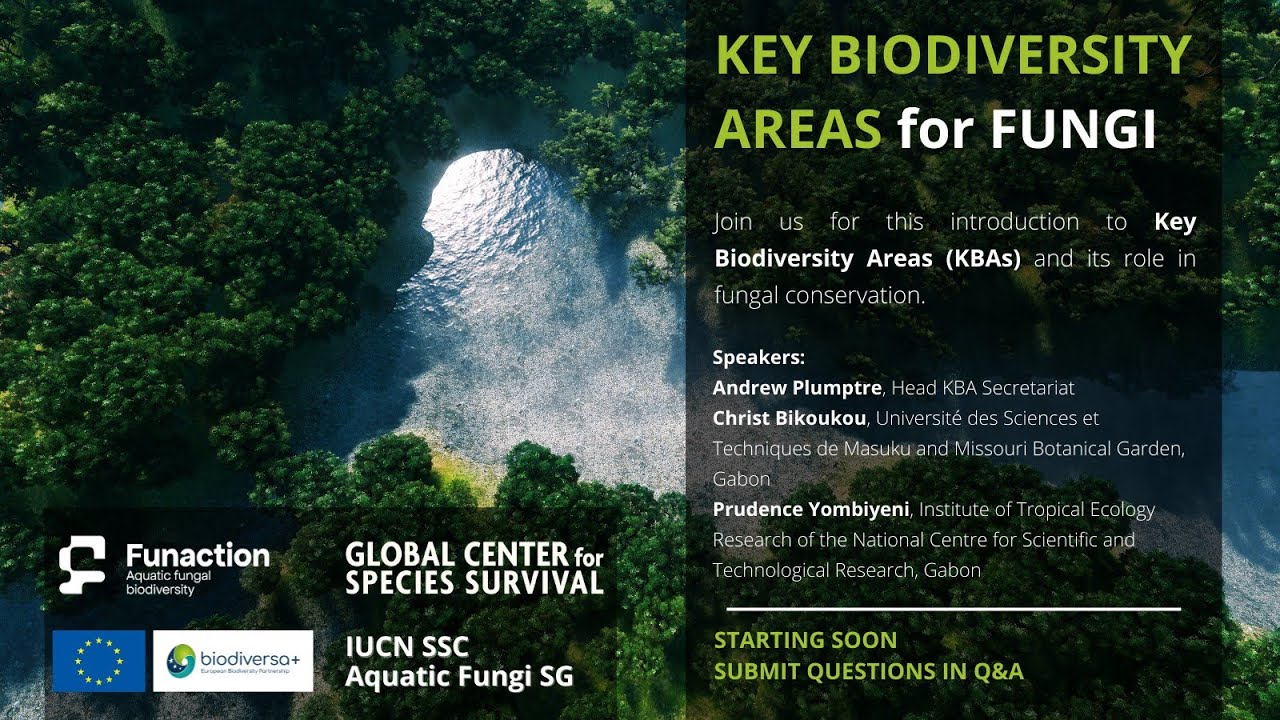 KEY BIODIVERSITY AREAS for FUNGI

Join us for this introduction to Key Biodiversity Areas (KBAs) and its role in fungal conservation.

Speakers:
Andrew Plumptre, Head KBA Secretariat
Christ Bikoukou, Université des Sciences et Techniques de Masuku and Missouri Botanical Garden, Gabon
Prudence Yombiyeni, Institute of Tropical Ecology Research of the National Centre for Scientific and Technological Research, Gabon

STARTING SOON
SUBMIT QUESTIONS IN Q&A

Funaction
Aquatic fungal biodiversity

GLOBAL CENTER for SPECIES SURVIVAL

biodiversa+
European Biodiversity Partnership

IUCN SSC
Aquatic Fungi SG